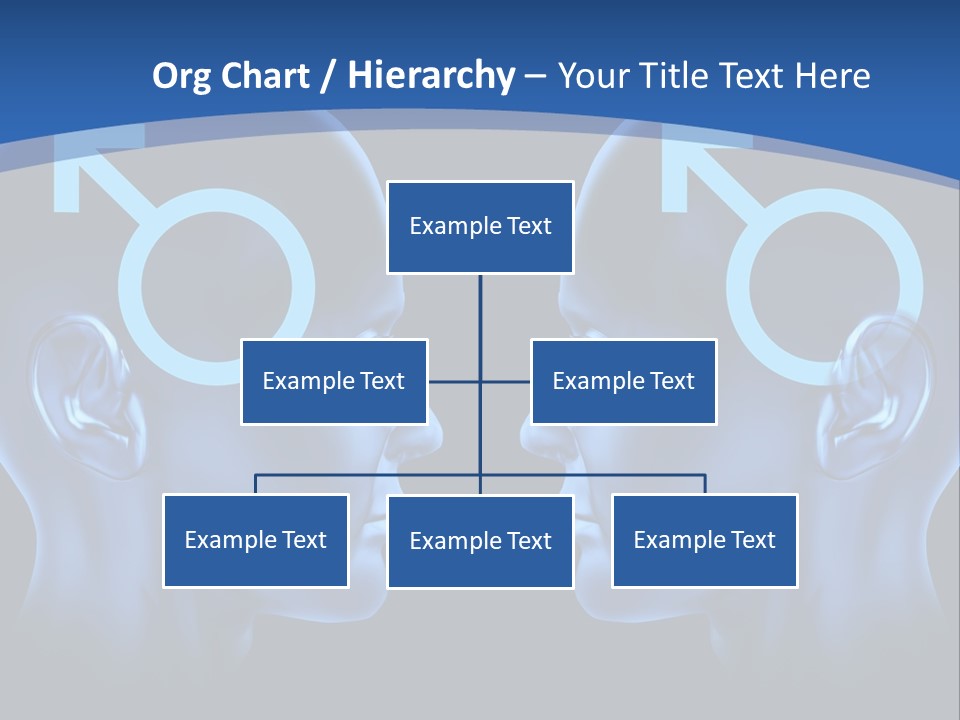 Org Chart / Hierarchy – Your Title Text Here

Example Text

Example Text

Example Text

Example Text

Example Text

Example Text